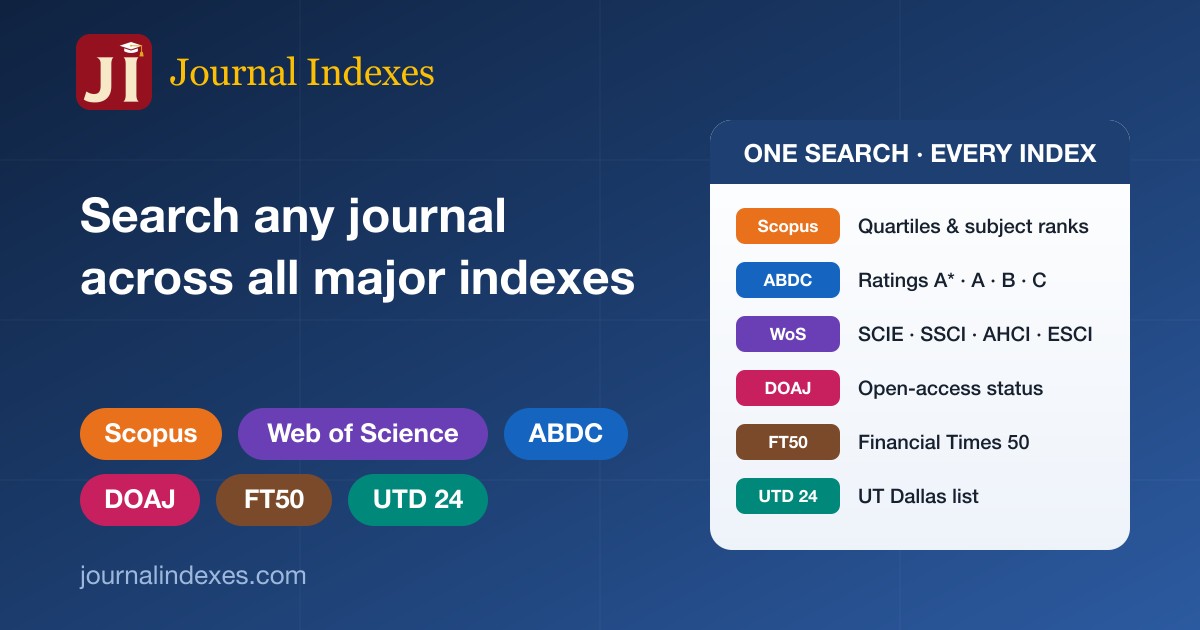 JI

Journal Indexes

Search any journal across all major indexes

Scopus
Web of Science
ABDC
DOAJ
FT50
UTD 24

journalindexes.com

ONE SEARCH · EVERY INDEX

Scopus Quartiles & subject ranks
ABDC Ratings A* · A · B · C
WoS SCIE · SSCI · AHCI · ESCI
DOAJ Open-access status
FT50 Financial Times 50
UTD 24 UT Dallas list